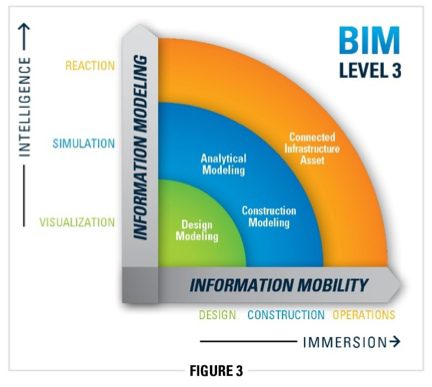 BIM
LEVEL 3

INTELLIGENCE

REACTION

SIMULATION

VISUALIZATION

INFORMATION MODELING

Connected Infrastructure Asset

Analytical Modeling

Construction Modeling

Design Modeling

INFORMATION MOBILITY

DESIGN CONSTRUCTION OPERATIONS

IMMERSION

FIGURE 3